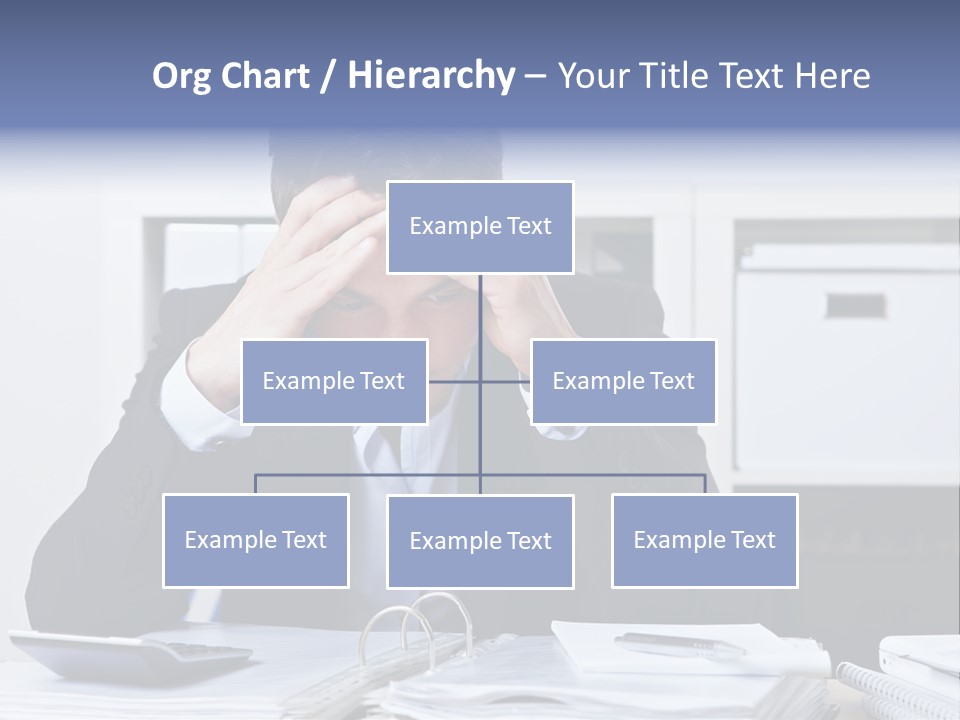 Org Chart / Hierarchy – Your Title Text Here

Example Text

Example Text

Example Text

Example Text

Example Text

Example Text